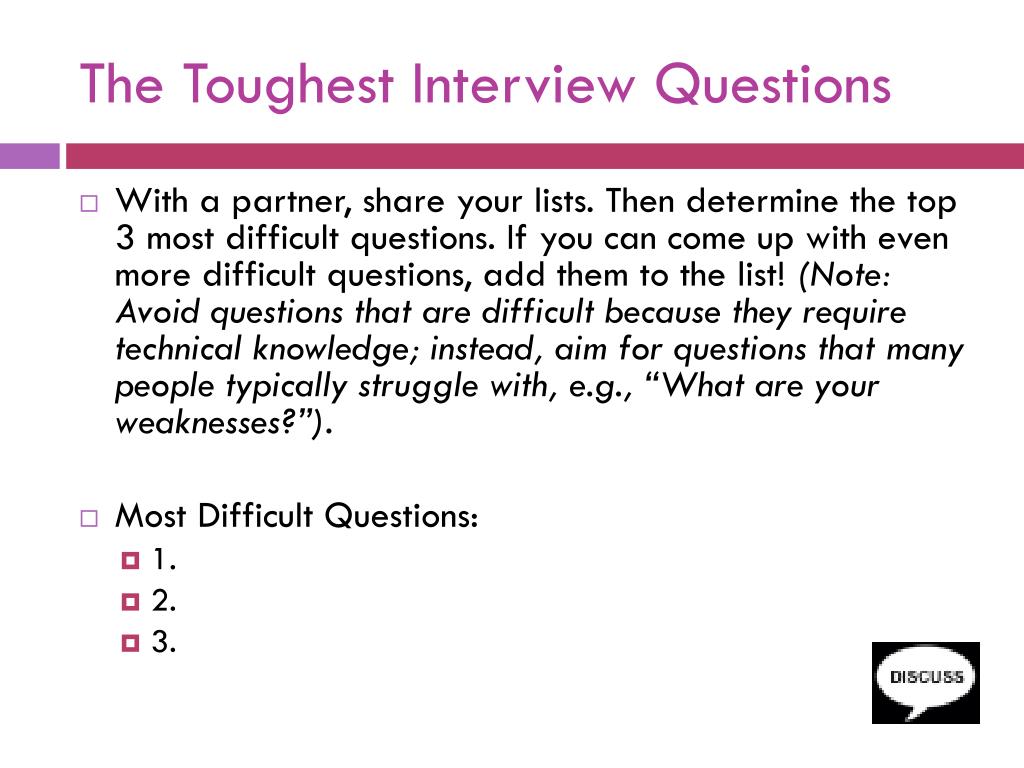 The Toughest Interview Questions

With a partner, share your lists. Then determine the top 3 most difficult questions. If you can come up with even more difficult questions, add them to the list! (Note: Avoid questions that are difficult because they require technical knowledge; instead, aim for questions that many people typically struggle with, e.g., “What are your weaknesses?”).

Most Difficult Questions:

1.

2.

3.

DISCUSS